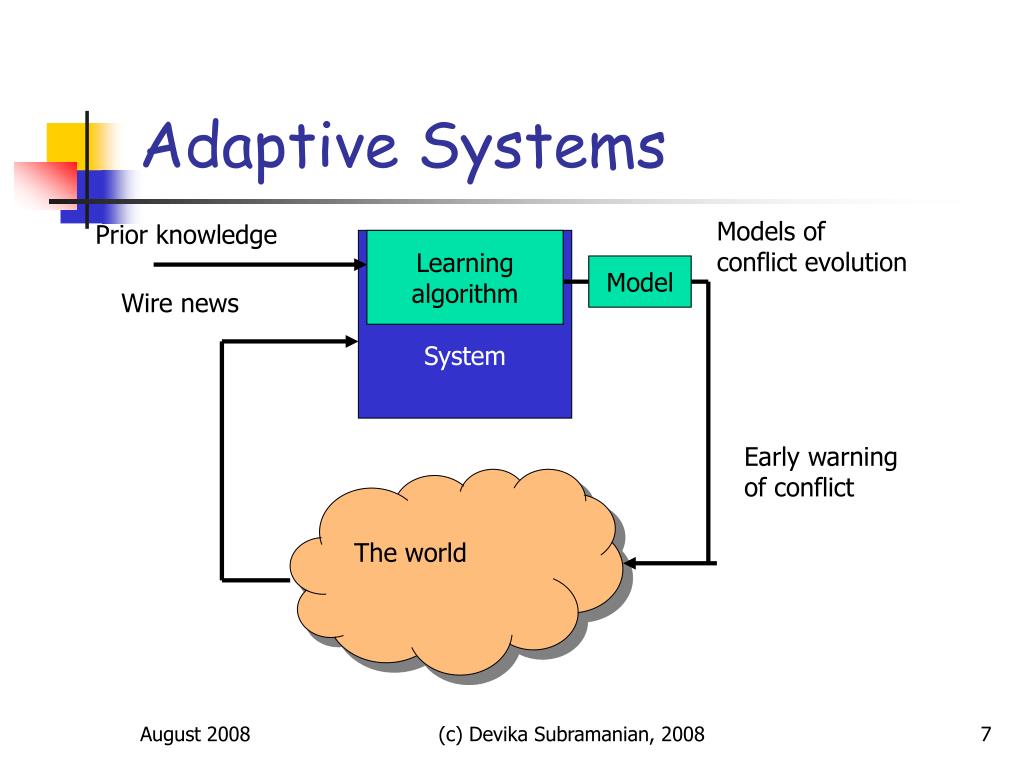 Adaptive Systems

Prior knowledge

Wire news

Learning algorithm

System

Model

Models of conflict evolution

Early warning of conflict

The world

August 2008

(c) Devika Subramanian, 2008

7